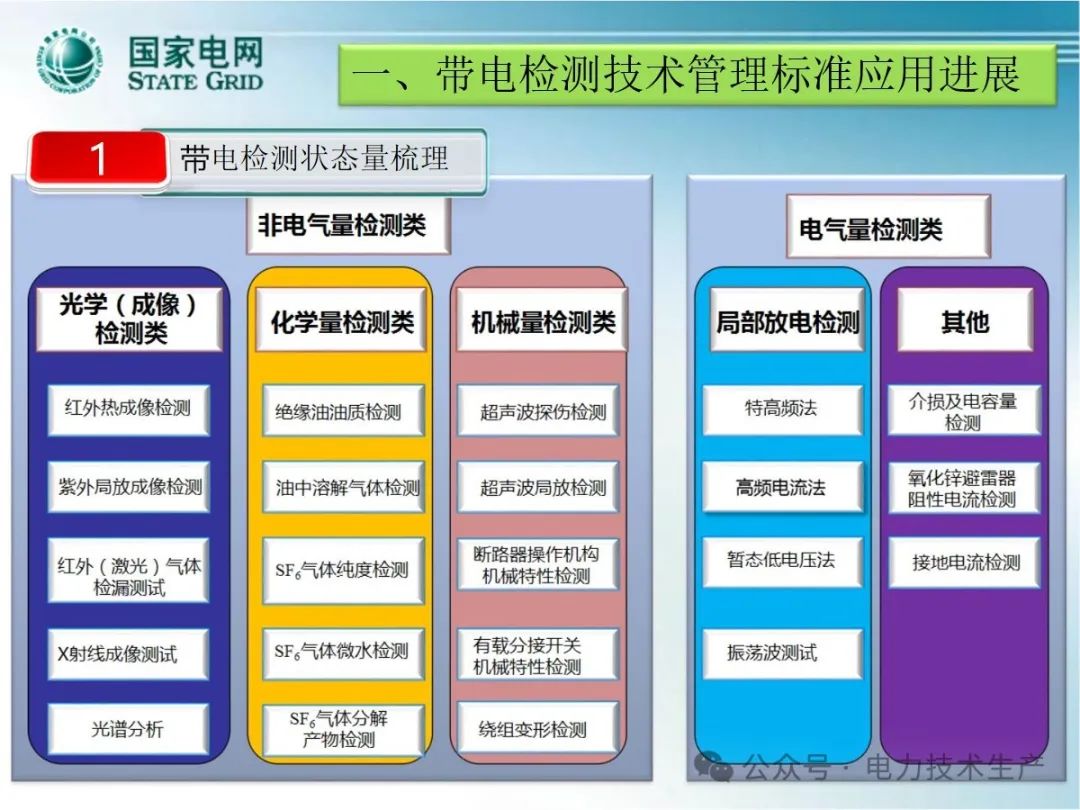 国家电网
STATE GRID

一、带电检测技术管理标准应用进展

1 带电检测状态量梳理

非电气量检测类

光学（成像）检测类

红外热成像检测

紫外局放成像检测

红外（激光）气体检漏测试

X射线成像测试

光谱分析

化学量检测类

绝缘油油质检测

油中溶解气体检测

$SF_6$气体纯度检测

$SF_6$气体微水检测

$SF_6$气体分解产物检测

机械量检测类

超声波探伤检测

超声波局放检测

断路器操作机构机械特性检测

有载分接开关机械特性检测

绕组变形检测

电气量检测类

局部放电检测

特高频法

高频电流法

暂态低电压法

振荡波测试

其他

介损及电容量检测

氧化锌避雷器阻性电流检测

接地电流检测

公众号 · 电力技术生产